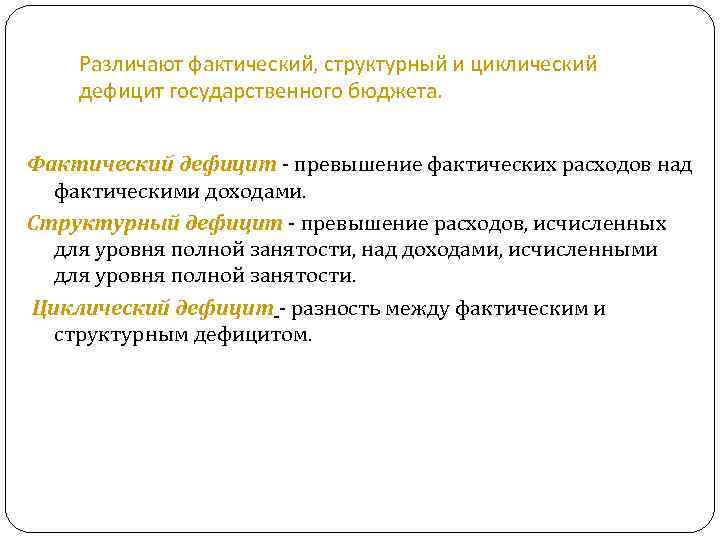 Различают фактический, структурный и циклический дефицит государственного бюджета.

Фактический дефицит - превышение фактических расходов над фактическими доходами.

Структурный дефицит - превышение расходов, исчисленных для уровня полной занятости, над доходами, исчисленными для уровня полной занятости.

Циклический дефицит - разность между фактическим и структурным дефицитом.